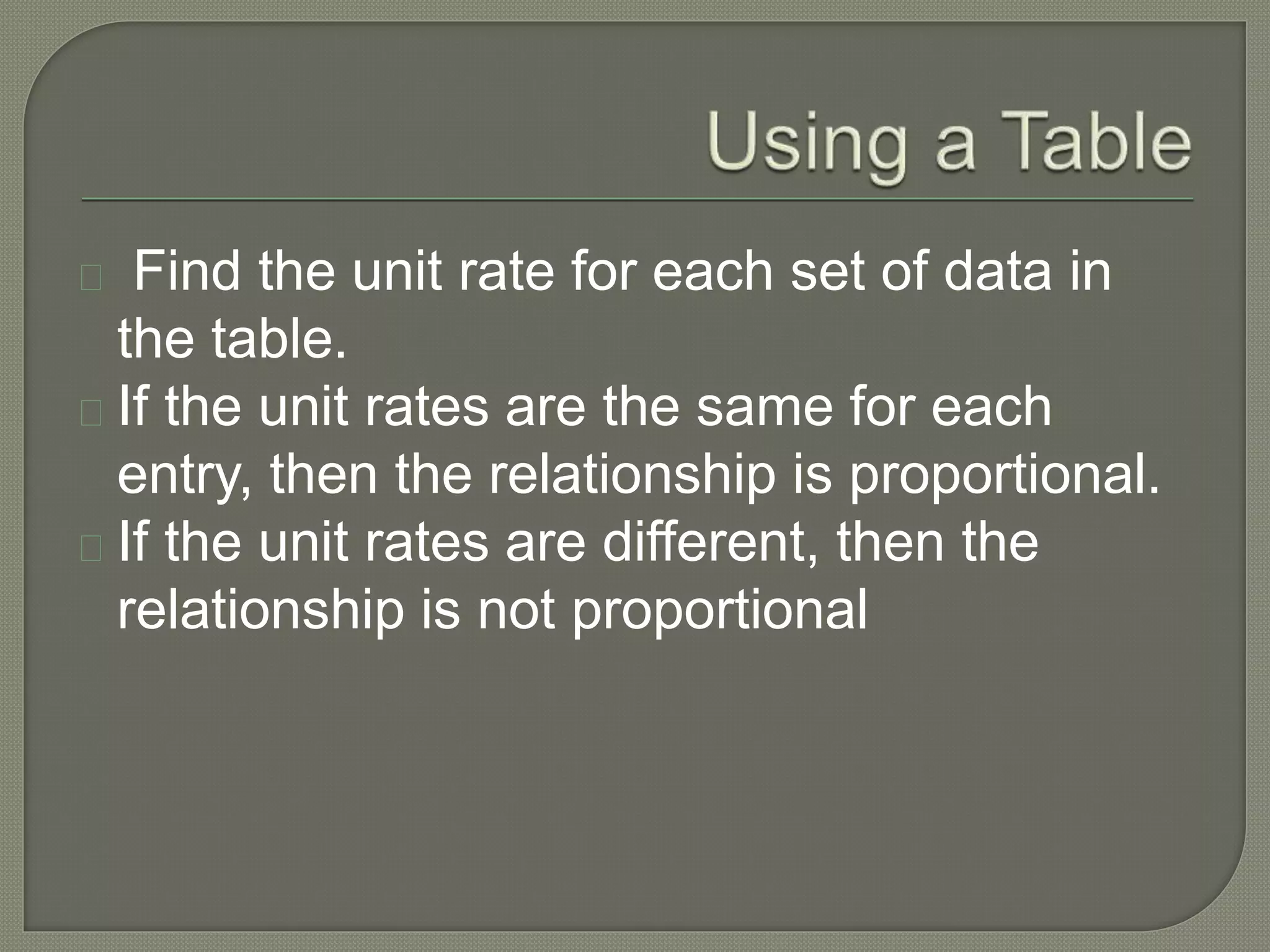 Using a Table

Find the unit rate for each set of data in the table.

If the unit rates are the same for each entry, then the relationship is proportional.

If the unit rates are different, then the relationship is not proportional